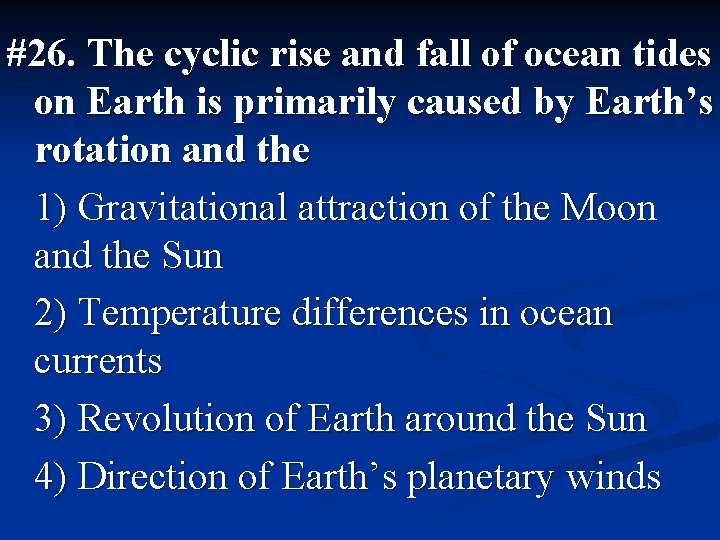 #26. The cyclic rise and fall of ocean tides on Earth is primarily caused by Earth’s rotation and the

1) Gravitational attraction of the Moon and the Sun

2) Temperature differences in ocean currents

3) Revolution of Earth around the Sun

4) Direction of Earth’s planetary winds